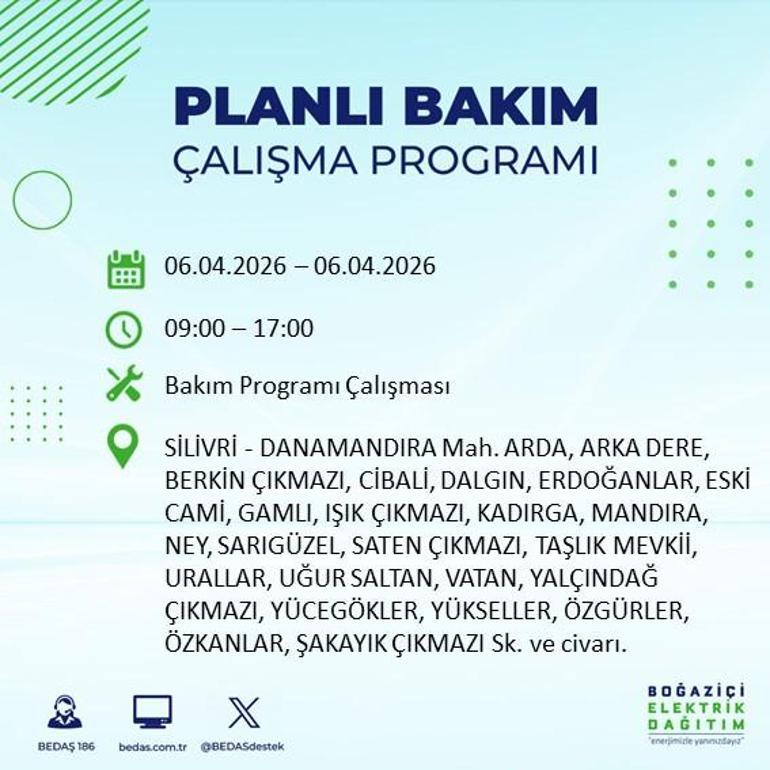 PLANLI BAKIM
ÇALIŞMA PROGRAMI

06.04.2026 – 06.04.2026

09:00 – 17:00

Bakım Programı Çalışması

SİLİVRİ - DANAMANDIRA Mah. ARDA, ARKA DERE, BERKİN ÇIKMAZI, CİBALİ, DALGIN, ERDOĞANLAR, ESKİ CAMİ, GAMLI, IŞIK ÇIKMAZI, KADIRGA, MANDIRA, NEY, SARIGÜZEL, SATEN ÇIKMAZI, TAŞLIK MEVKİİ, URALLAR, UĞUR SALTAN, VATAN, YALÇINDAĞ ÇIKMAZI, YÜCEGÖKLER, YÜKSELLER, ÖZGÜRLER, ÖZKANLAR, ŞAKAYIK ÇIKMAZI Sk. ve civarı.

BEDAŞ 186
bedas.com.tr
@BEDASdestek

BOĞAZİÇİ
ELEKTRİK
DAĞITIM
"enerjimizle yanınızdayız"